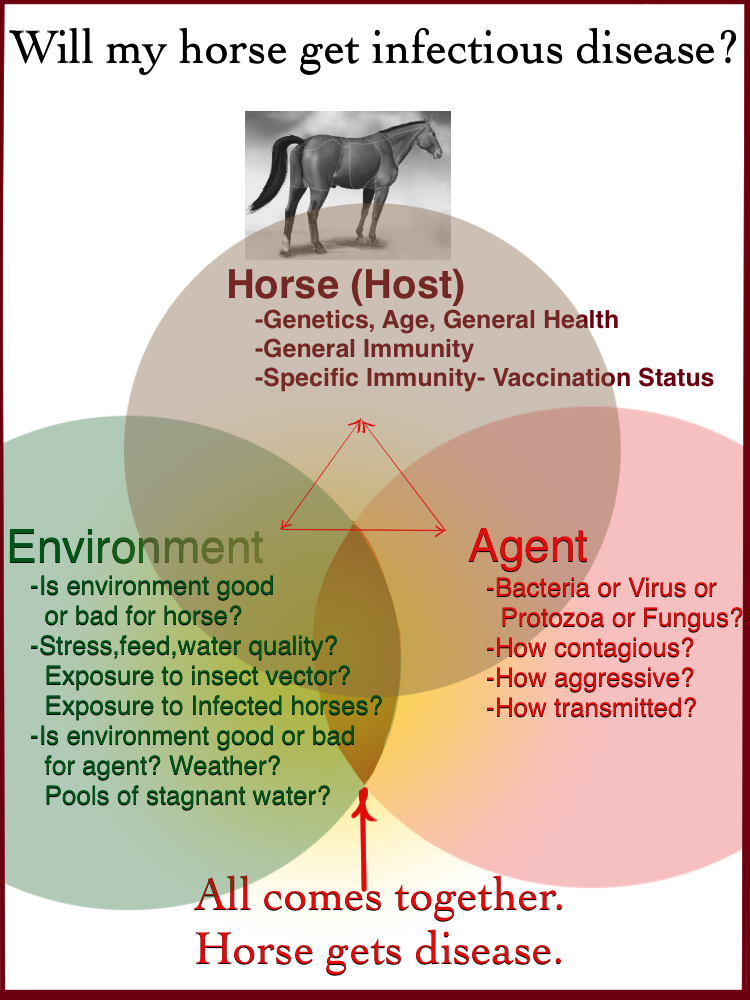 Will my horse get infectious disease?

Horse (Host)
-Genetics, Age, General Health
-General Immunity
-Specific Immunity- Vaccination Status

Environment
-Is environment good or bad for horse?
-Stress,feed,water quality? Exposure to insect vector? Exposure to Infected horses?
-Is environment good or bad for agent? Weather? Pools of stagnant water?

Agent
-Bacteria or Virus or Protozoa or Fungus?
-How contagious?
-How aggressive?
-How transmitted?

All comes together.
Horse gets disease.